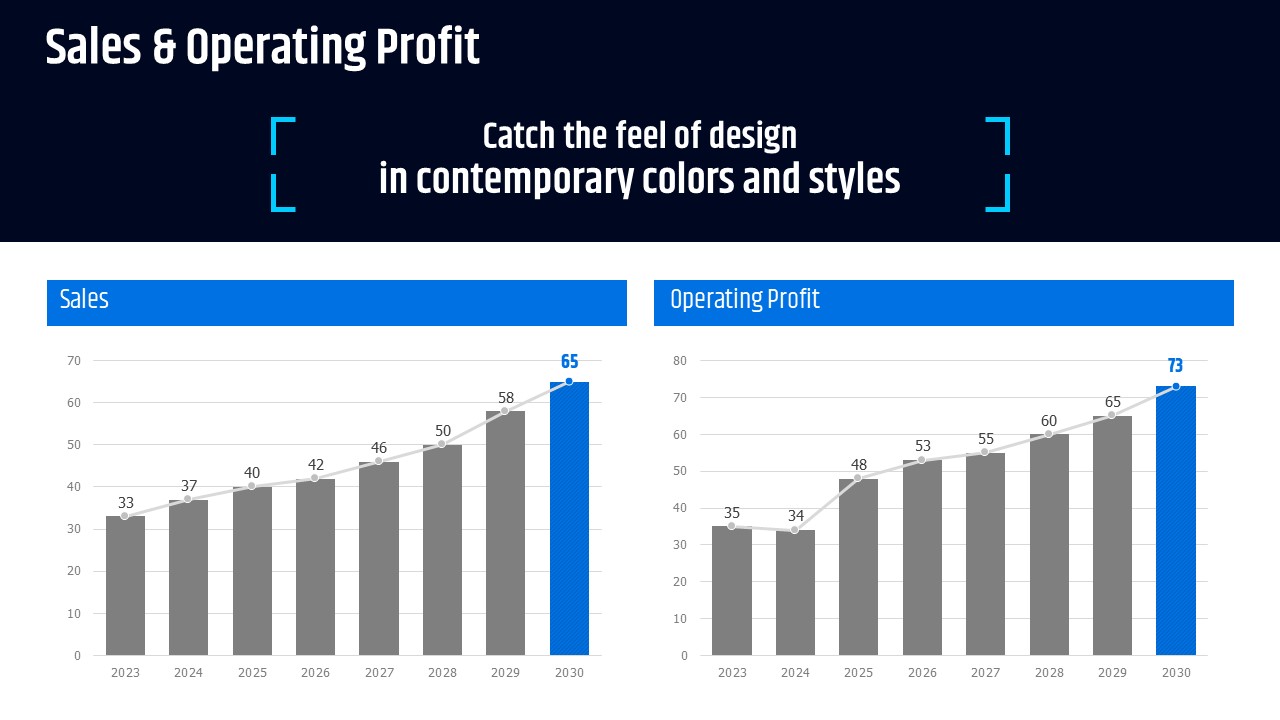 Sales & Operating Profit

Catch the feel of design
in contemporary colors and styles

Sales

70
60
50
40
30
20
10
0

33 37 40 42 46 50 58 65

2023 2024 2025 2026 2027 2028 2029 2030

Operating Profit

80
70
60
50
40
30
20
10
0

35 34 48 53 55 60 65 73

2023 2024 2025 2026 2027 2028 2029 2030